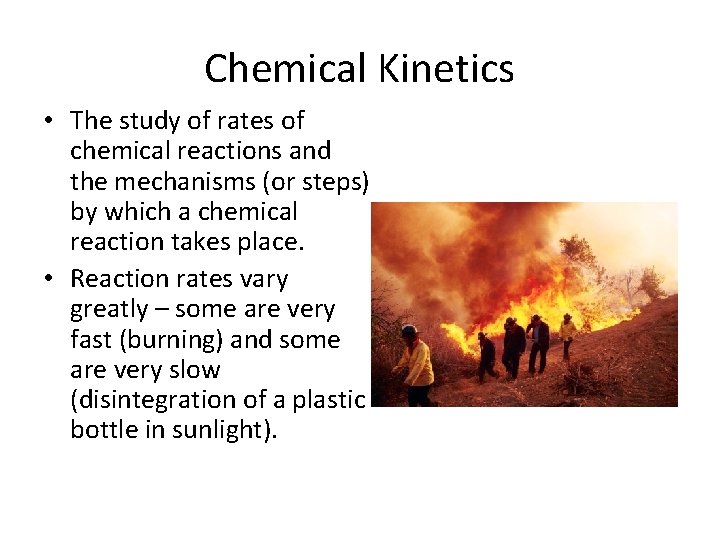 Chemical Kinetics

• The study of rates of chemical reactions and the mechanisms (or steps) by which a chemical reaction takes place.

• Reaction rates vary greatly – some are very fast (burning) and some are very slow (disintegration of a plastic bottle in sunlight).